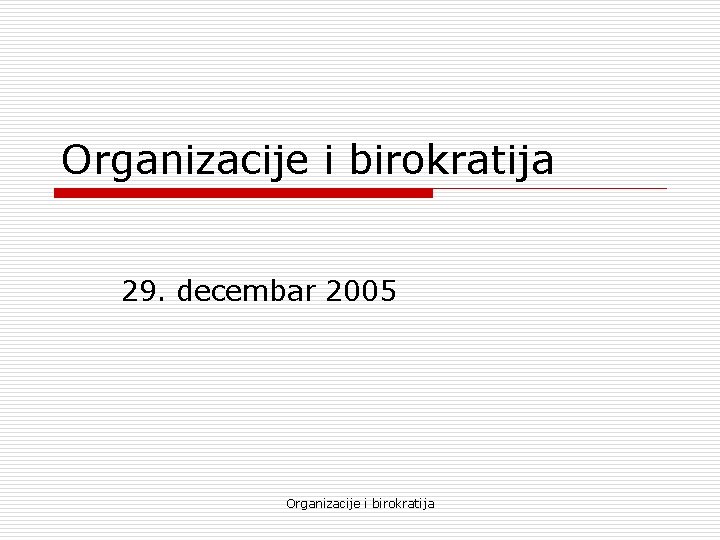 Organizacije i birokratija

29. decembar 2005

Organizacije i birokratija